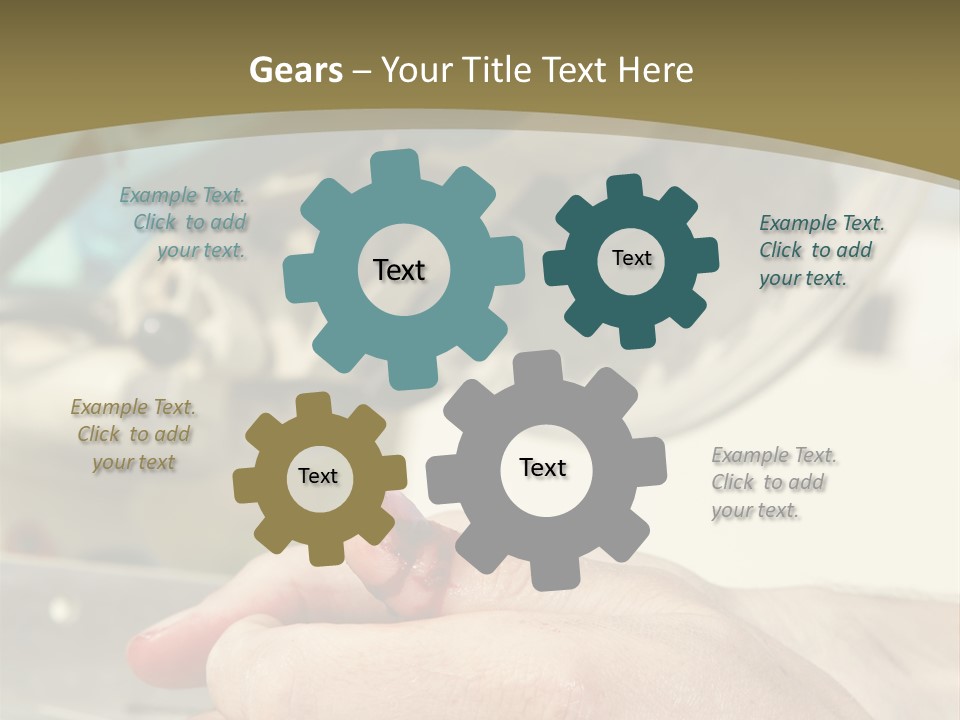 Gears – Your Title Text Here

Example Text. Click to add your text.

Text

Text

Example Text. Click to add your text.

Example Text. Click to add your text

Text

Text

Example Text. Click to add your text.